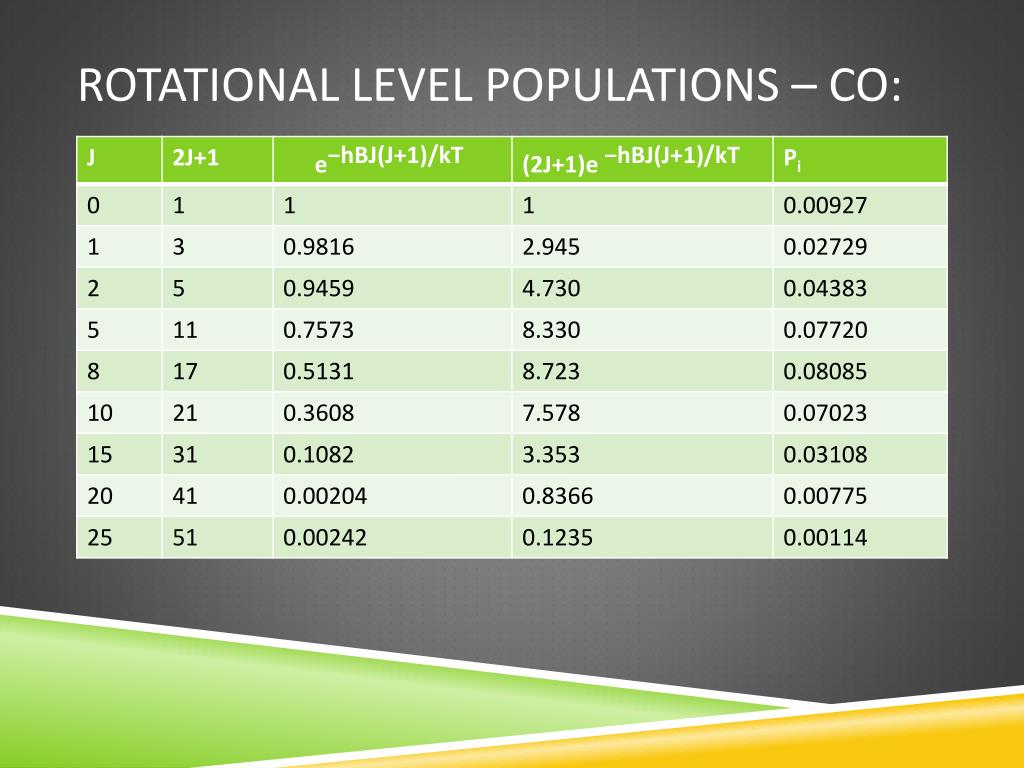 ROTATIONAL LEVEL POPULATIONS – CO:

| J | 2J+1 | $e^{-hBJ(J+1)/kT}$ | $(2J+1)e^{-hBJ(J+1)/kT}$ | $P_i$ |
|---|---|---|---|---|
| 0 | 1 | 1 | 1 | 0.00927 |
| 1 | 3 | 0.9816 | 2.945 | 0.02729 |
| 2 | 5 | 0.9459 | 4.730 | 0.04383 |
| 5 | 11 | 0.7573 | 8.330 | 0.07720 |
| 8 | 17 | 0.5131 | 8.723 | 0.08085 |
| 10 | 21 | 0.3608 | 7.578 | 0.07023 |
| 15 | 31 | 0.1082 | 3.353 | 0.03108 |
| 20 | 41 | 0.00204 | 0.8366 | 0.00775 |
| 25 | 51 | 0.00242 | 0.1235 | 0.00114 |